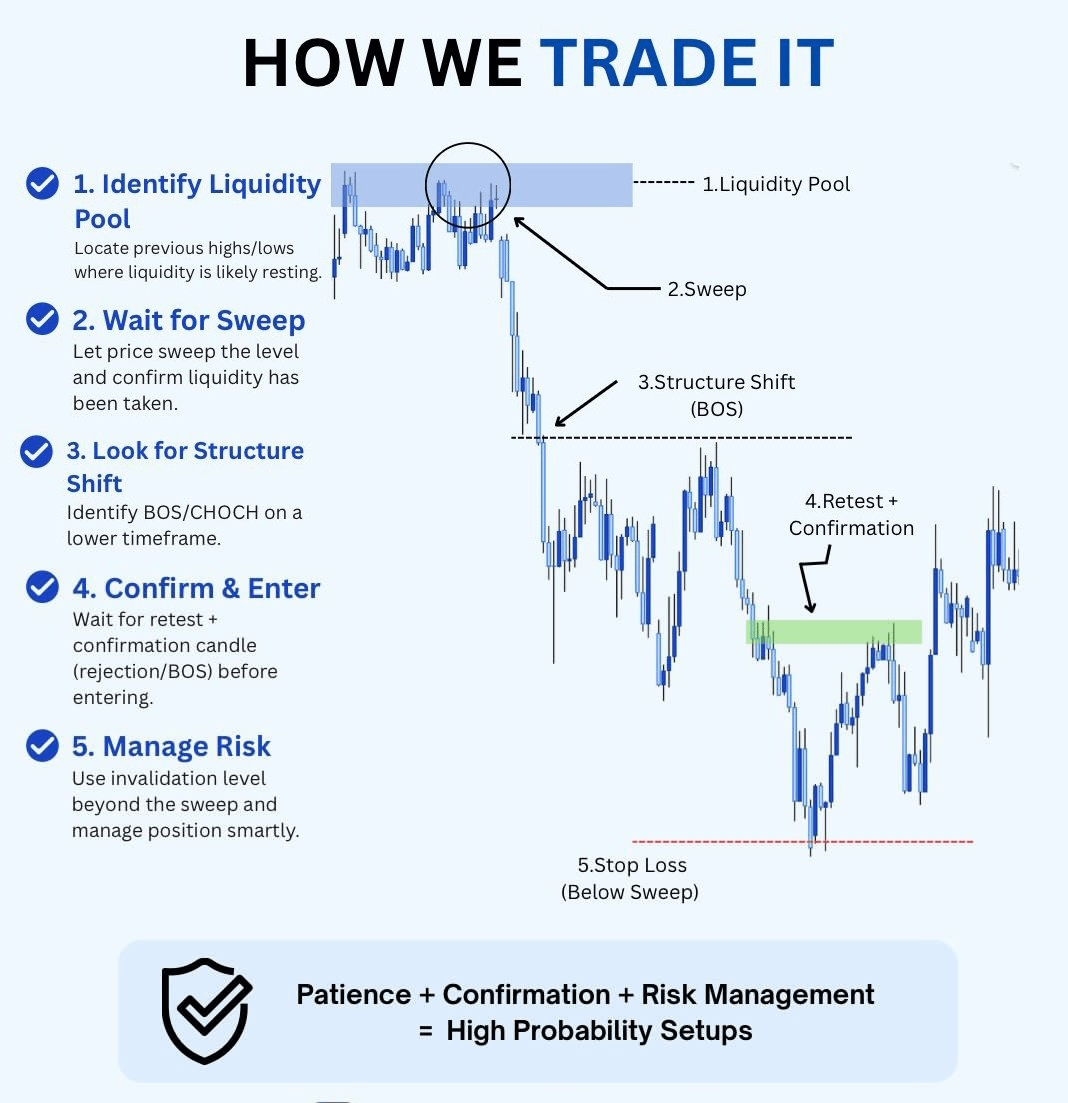 HOW WE TRADE IT

1. Identify Liquidity Pool
Locate previous highs/lows where liquidity is likely resting.

2. Wait for Sweep
Let price sweep the level and confirm liquidity has been taken.

3. Look for Structure Shift
Identify BOS/CHOCH on a lower timeframe.

4. Confirm & Enter
Wait for retest + confirmation candle (rejection/BOS) before entering.

5. Manage Risk
Use invalidation level beyond the sweep and manage position smartly.

1.Liquidity Pool

2.Sweep

3.Structure Shift (BOS)

4.Retest + Confirmation

5.Stop Loss (Below Sweep)

Patience + Confirmation + Risk Management = High Probability Setups